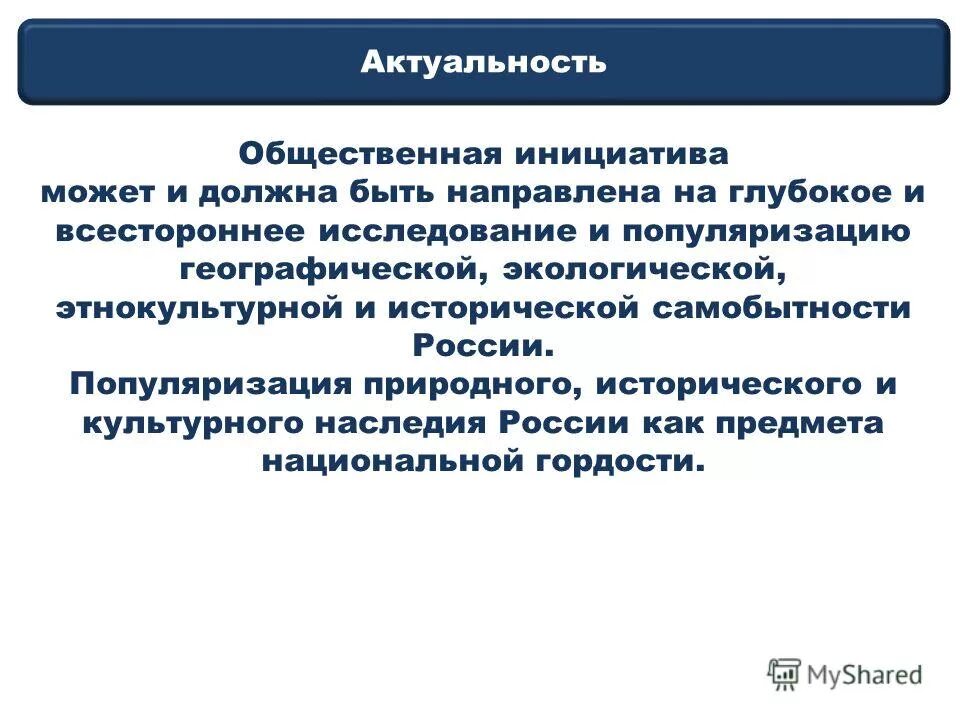 Актуальность

Общественная инициатива может и должна быть направлена на глубокое и всестороннее исследование и популяризацию географической, экологической, этнокультурной и исторической самобытности России.
Популяризация природного, исторического и культурного наследия России как предмета национальной гордости.

MyShared